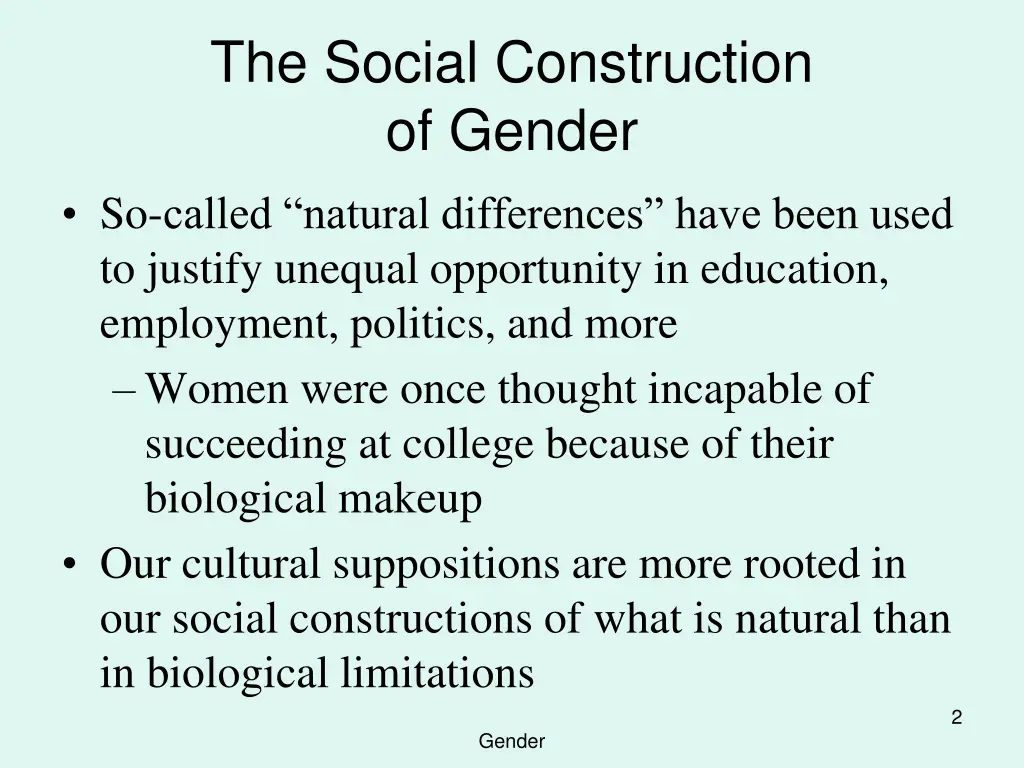 The Social Construction of Gender

• So-called “natural differences” have been used to justify unequal opportunity in education, employment, politics, and more

– Women were once thought incapable of succeeding at college because of their biological makeup

• Our cultural suppositions are more rooted in our social constructions of what is natural than in biological limitations

2

Gender